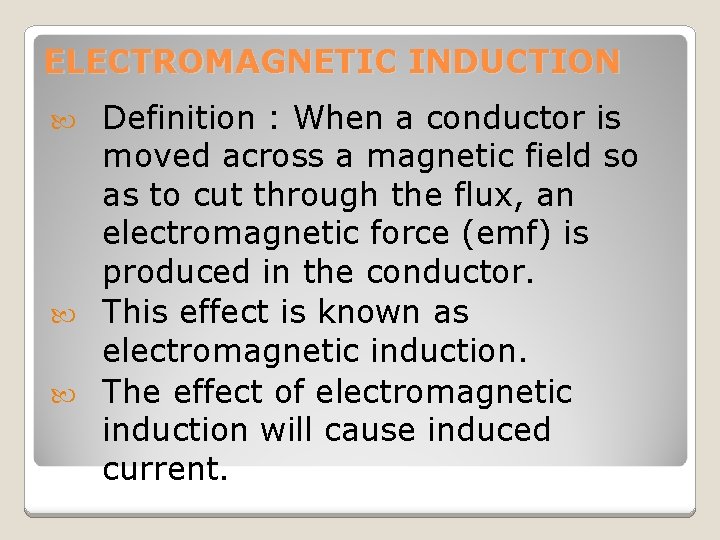 ELECTROMAGNETIC INDUCTION

Definition : When a conductor is moved across a magnetic field so as to cut through the flux, an electromagnetic force (emf) is produced in the conductor.

This effect is known as electromagnetic induction.

The effect of electromagnetic induction will cause induced current.